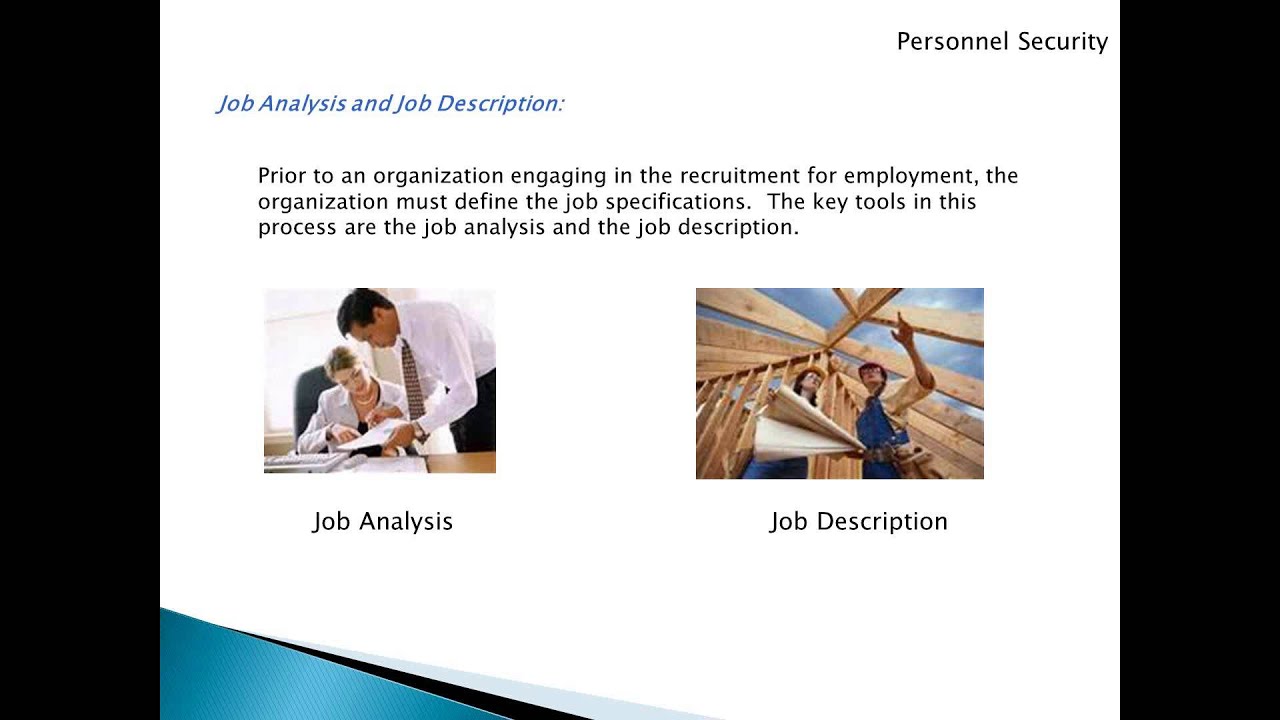 Personnel Security

Job Analysis and Job Description:

Prior to an organization engaging in the recruitment for employment, the organization must define the job specifications.  The key tools in this process are the job analysis and the job description.

Job Analysis

Job Description